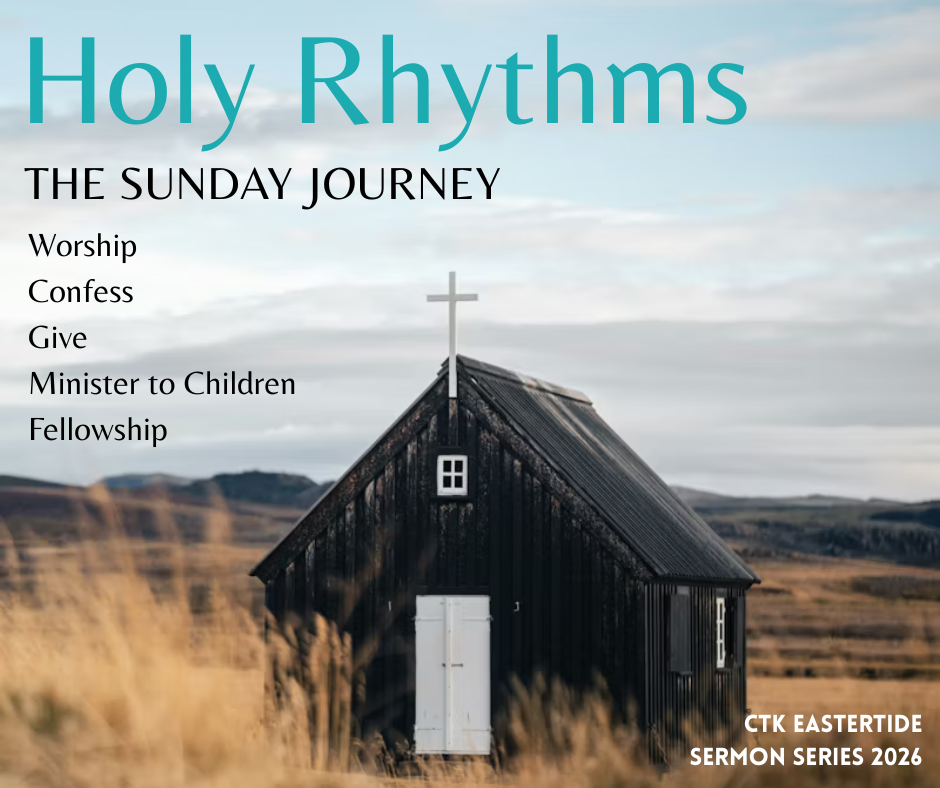 Holy Rhythms

THE SUNDAY JOURNEY

Worship
Confess
Give
Minister to Children
Fellowship

CTK EASTERTIDE
SERMON SERIES 2026